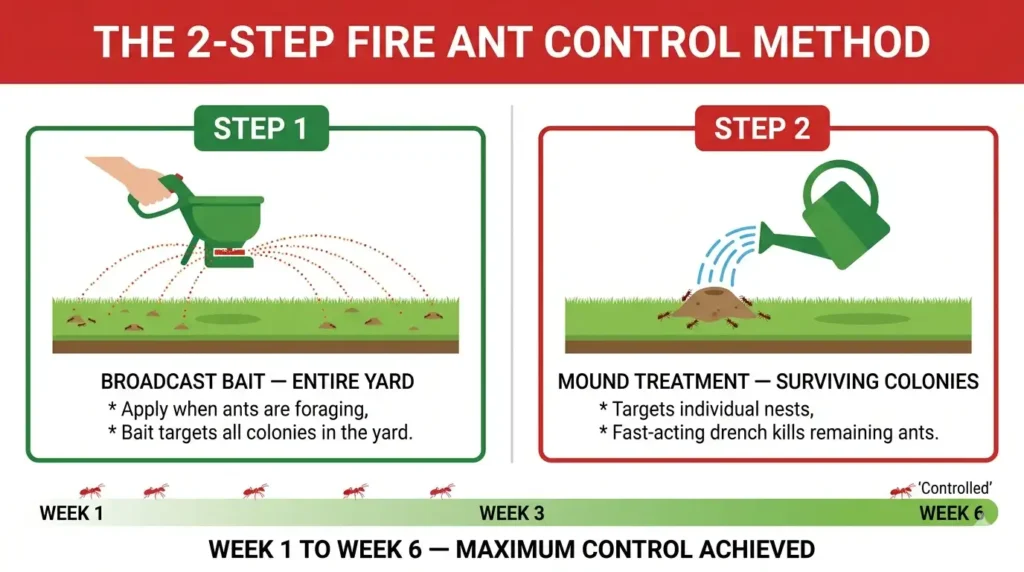 THE 2-STEP FIRE ANT CONTROL METHOD

STEP 1

BROADCAST BAIT — ENTIRE YARD
* Apply when ants are foraging,
* Bait targets all colonies in the yard.

STEP 2

MOUND TREATMENT — SURVIVING COLONIES
* Targets individual nests,
* Fast-acting drench kills remaining ants.

'Controlled'

WEEK 1

WEEK 3

WEEK 6

WEEK 1 TO WEEK 6 — MAXIMUM CONTROL ACHIEVED